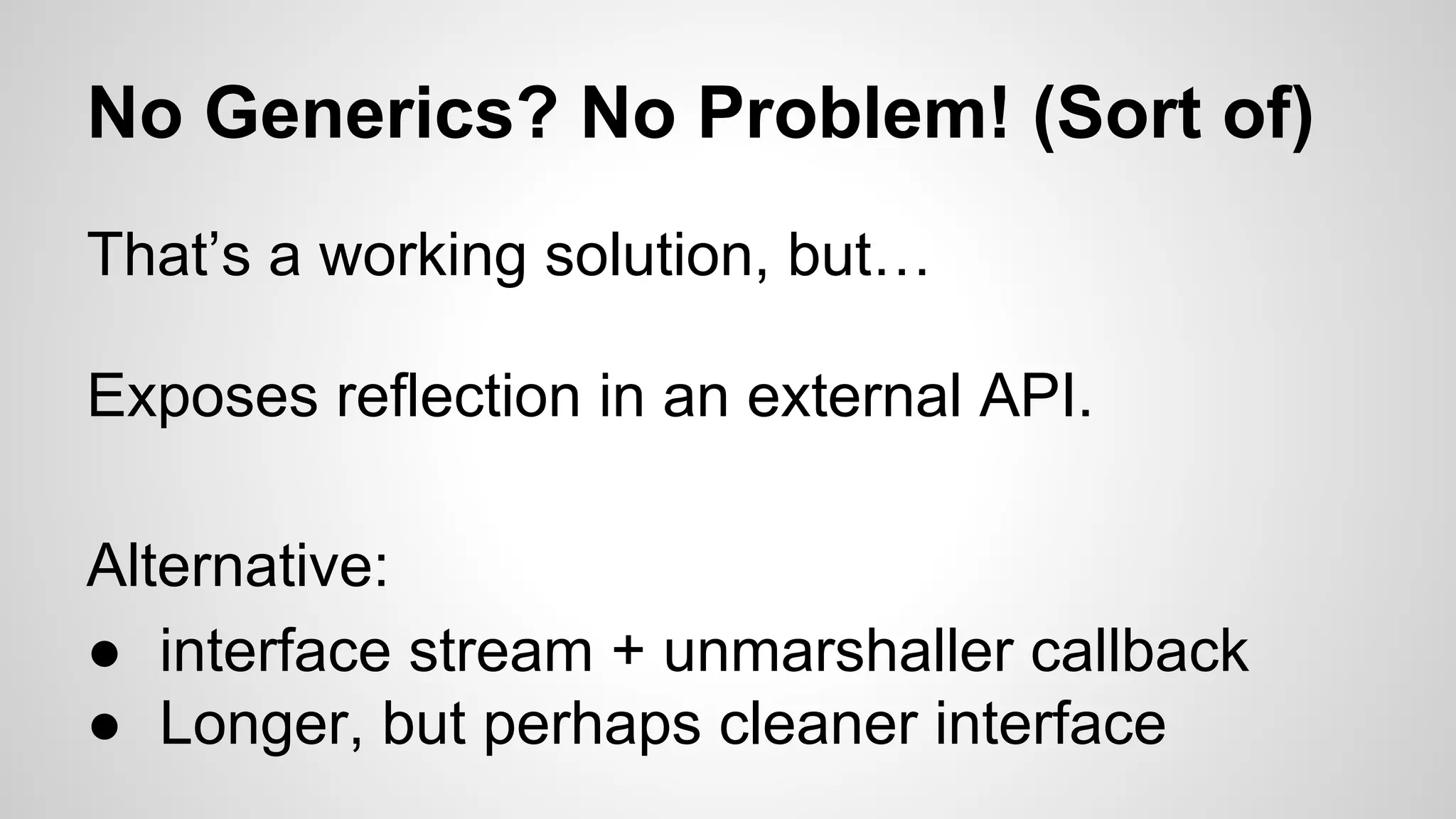 No Generics? No Problem! (Sort of)

That’s a working solution, but…

Exposes reflection in an external API.

Alternative:
● interface stream + unmarshaller callback
● Longer, but perhaps cleaner interface